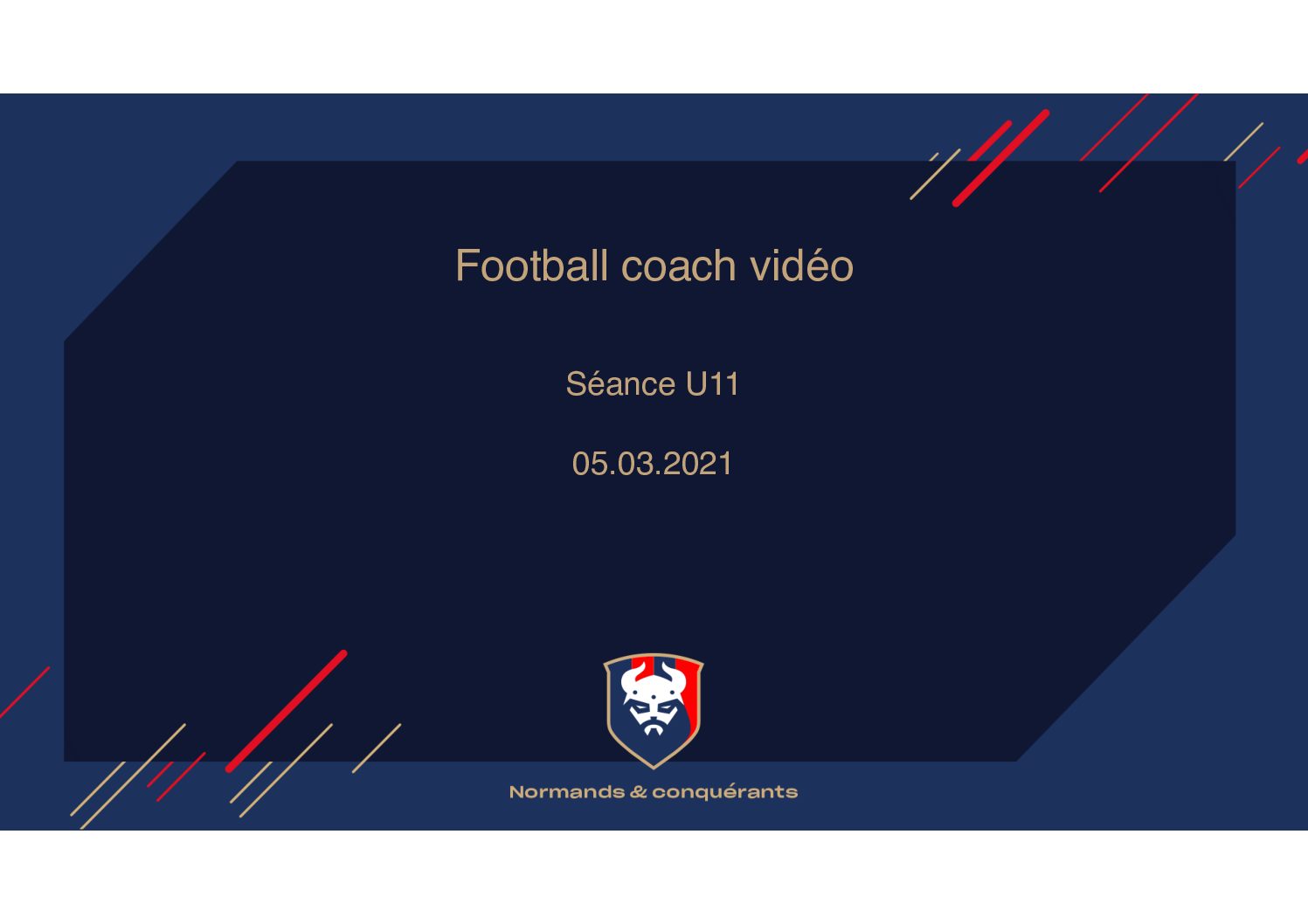 Football coach vidéo

Séance U11

05.03.2021

Normands & conquérants